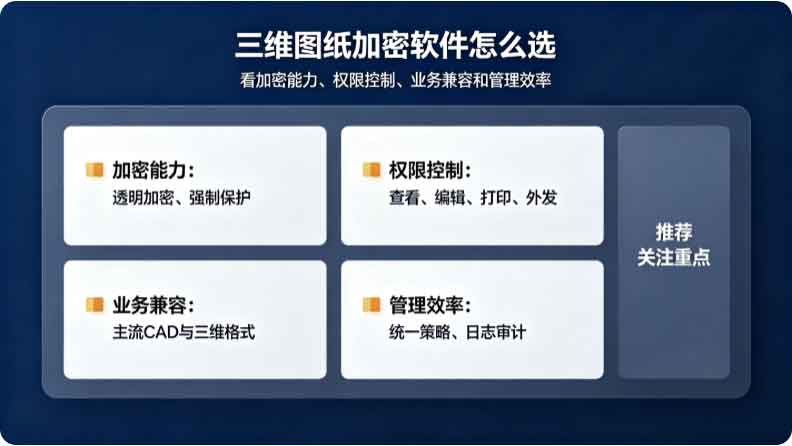 三维图纸加密软件怎么选

看加密能力、权限控制、业务兼容和管理效率

加密能力：
透明加密、强制保护

权限控制：
查看、编辑、打印、外发

业务兼容：
主流CAD与三维格式

管理效率：
统一策略、日志审计

推荐
关注重点